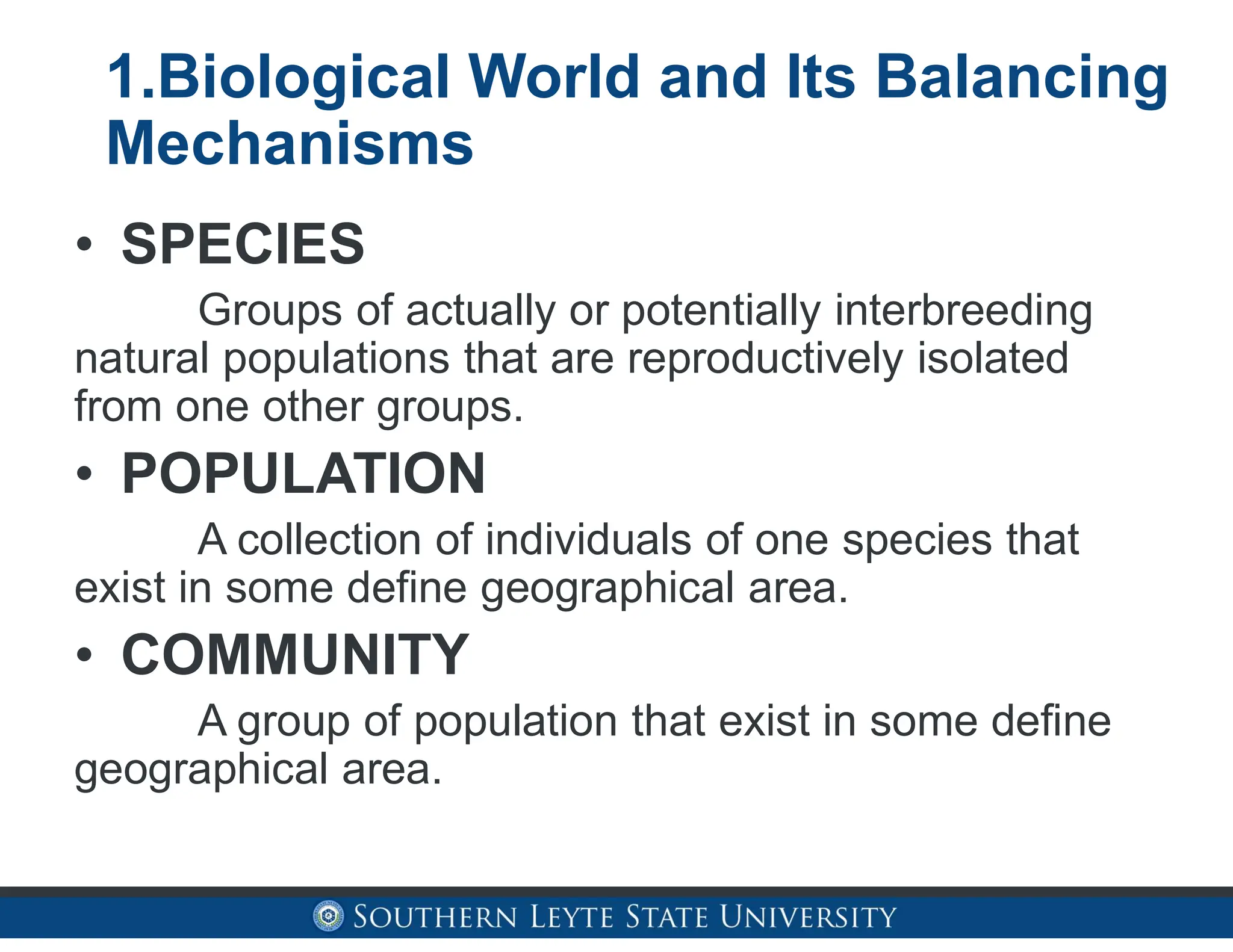 1.Biological World and Its Balancing Mechanisms

• SPECIES

Groups of actually or potentially interbreeding natural populations that are reproductively isolated from one other groups.

• POPULATION

A collection of individuals of one species that exist in some define geographical area.

• COMMUNITY

A group of population that exist in some define geographical area.

SOUTHERN LEYTE STATE UNIVERSITY